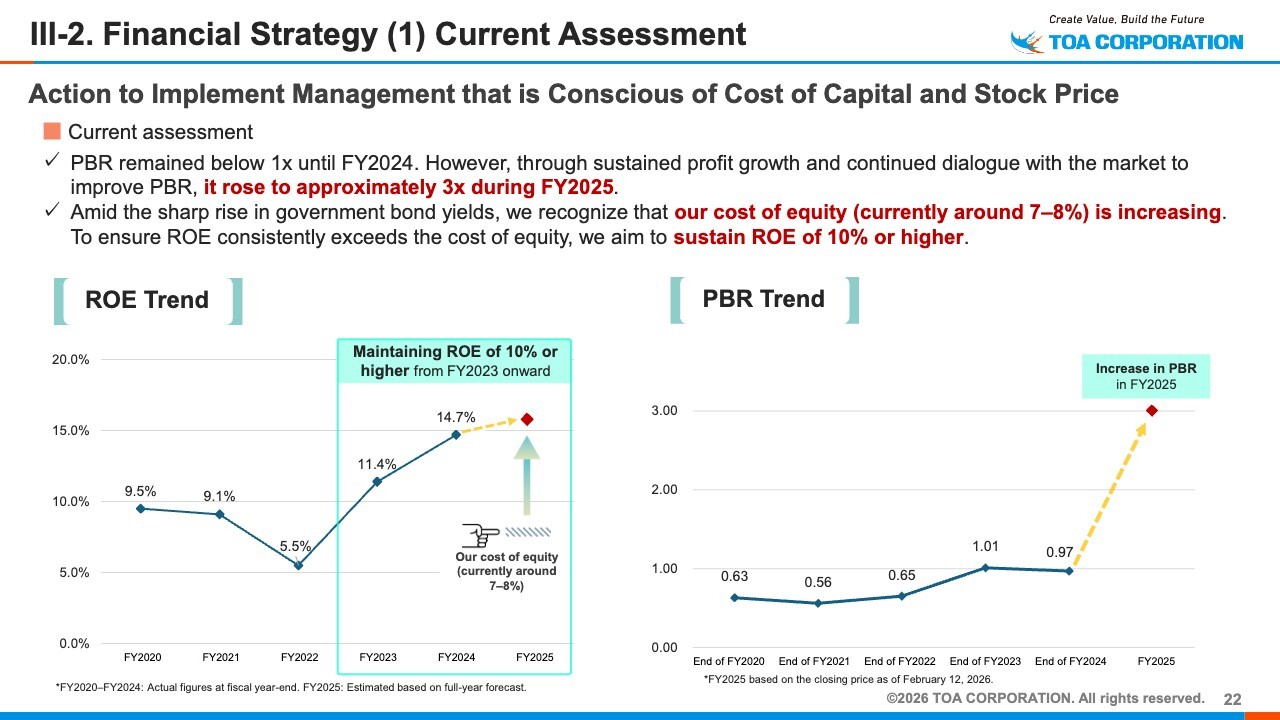 III-2. Financial Strategy (1) Current Assessment

Create Value, Build the Future
TOA CORPORATION

Action to Implement Management that is Conscious of Cost of Capital and Stock Price

Current assessment

✓ PBR remained below 1x until FY2024. However, through sustained profit growth and continued dialogue with the market to improve PBR, it rose to approximately 3x during FY2025.

✓ Amid the sharp rise in government bond yields, we recognize that our cost of equity (currently around 7–8%) is increasing. To ensure ROE consistently exceeds the cost of equity, we aim to sustain ROE of 10% or higher.

ROE Trend

Maintaining ROE of 10% or higher from FY2023 onward

20.0%
15.0%
10.0%
5.0%
0.0%

9.5%
9.1%
5.5%
11.4%
14.7%

Our cost of equity (currently around 7–8%)

FY2020 FY2021 FY2022 FY2023 FY2024 FY2025

*FY2020–FY2024: Actual figures at fiscal year-end. FY2025: Estimated based on full-year forecast.

PBR Trend

Increase in PBR in FY2025

3.00
2.00
1.00
0.00

0.63
0.56
0.65
1.01
0.97

End of FY2020 End of FY2021 End of FY2022 End of FY2023 End of FY2024 FY2025

*FY2025 based on the closing price as of February 12, 2026.

©2026 TOA CORPORATION. All rights reserved. 22